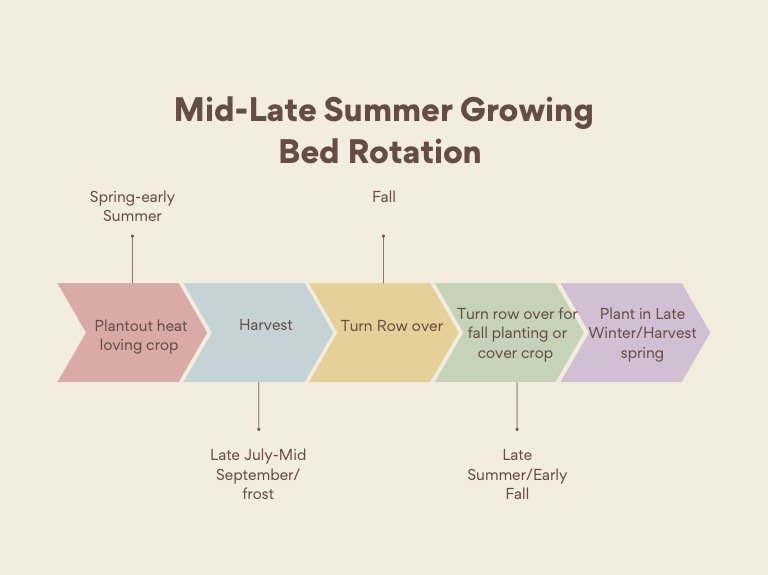 Mid-Late Summer Growing Bed Rotation

Spring-early Summer

Fall

Plantout heat loving crop

Harvest

Turn Row over

Turn row over for fall planting or cover crop

Plant in Late Winter/Harvest spring

Late July-Mid September/ frost

Late Summer/Early Fall